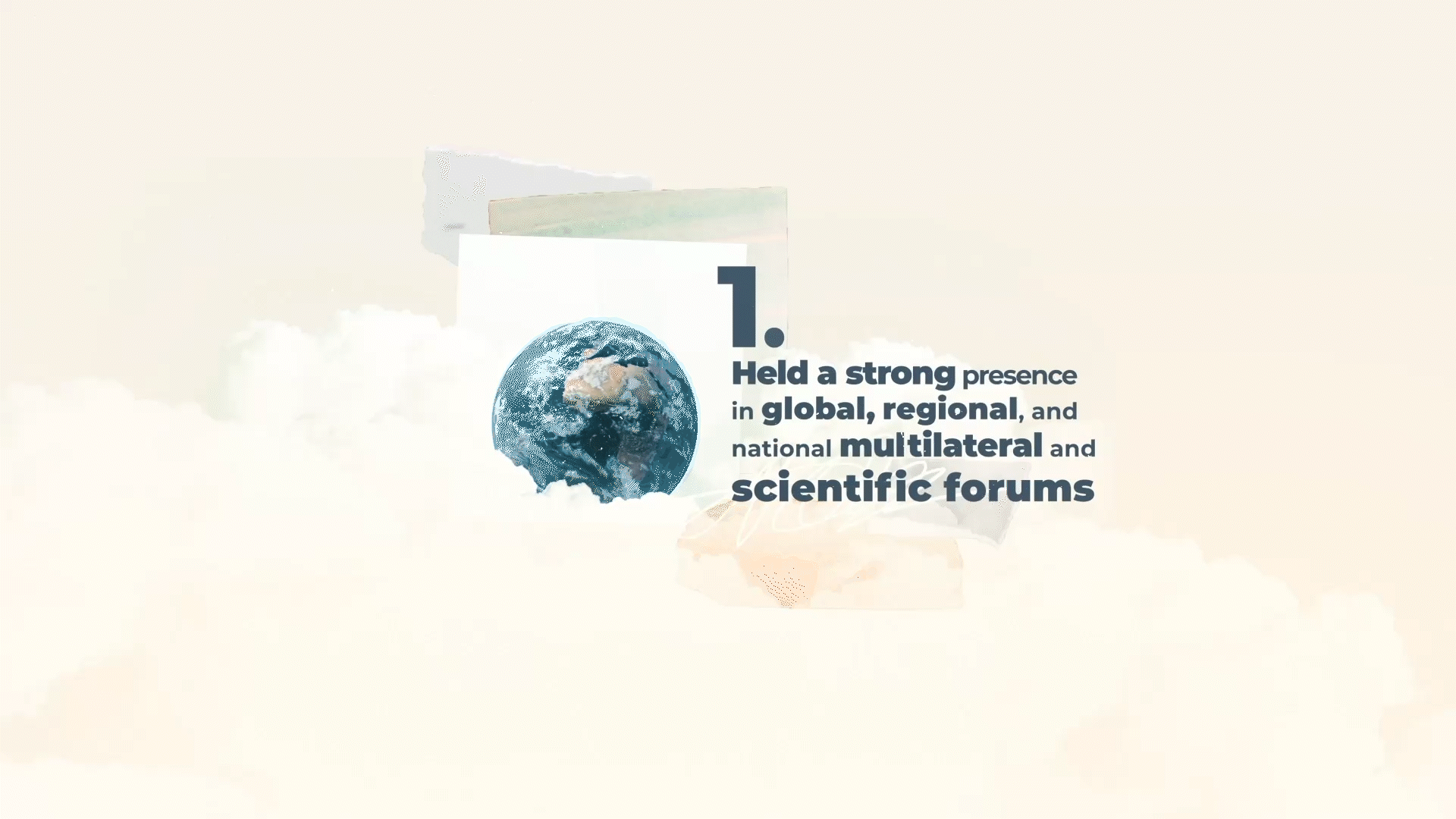 1.

Held a strong presence in global, regional, and national multilateral and scientific forums